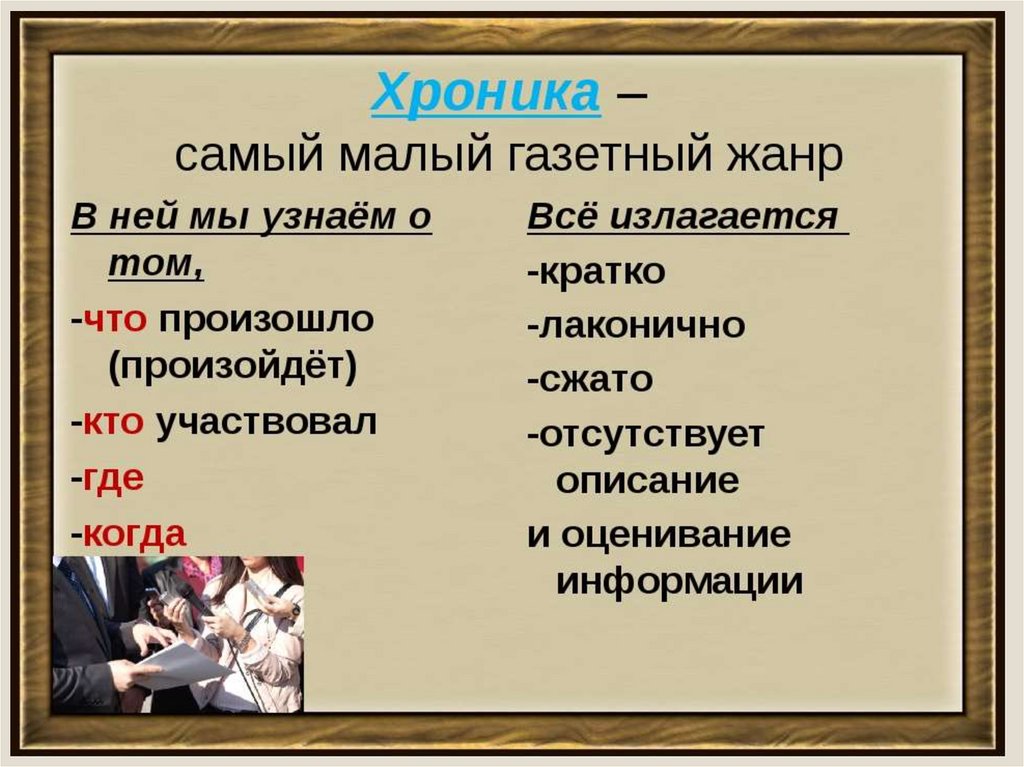 Хроника –
самый малый газетный жанр

В ней мы узнаём о том,

-что произошло (произойдёт)

-кто участвовал

-где

-когда

Всё излагается

-кратко

-лаконично

-сжато

-отсутствует описание

и оценивание информации